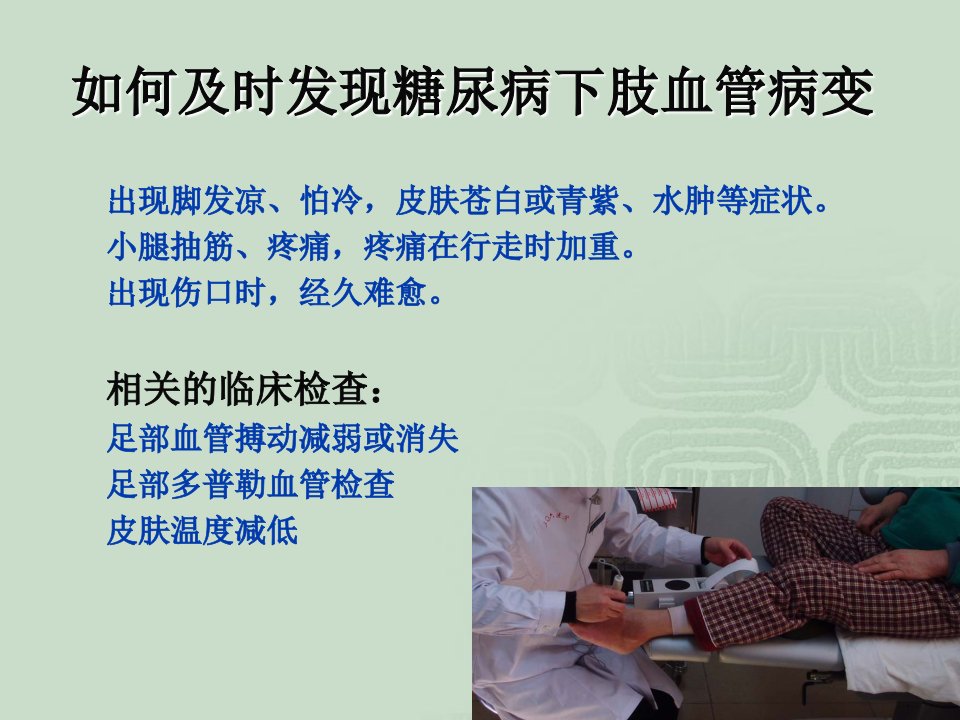 如何及时发现糖尿病下肢血管病变

出现脚发凉、怕冷，皮肤苍白或青紫、水肿等症状。
小腿抽筋、疼痛，疼痛在行走时加重。
出现伤口时，经久难愈。

相关的临床检查：
足部血管搏动减弱或消失
足部多普勒血管检查
皮肤温度减低